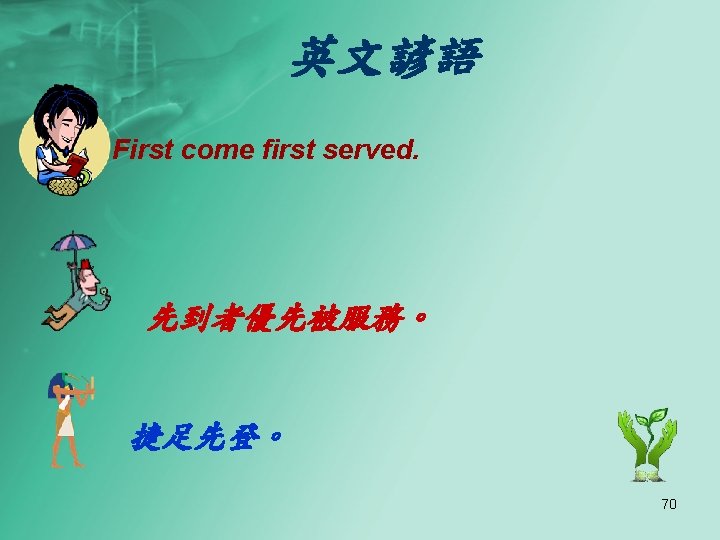 英文諺語

First come first served.

先到者優先被服務。

捷足先登。

70